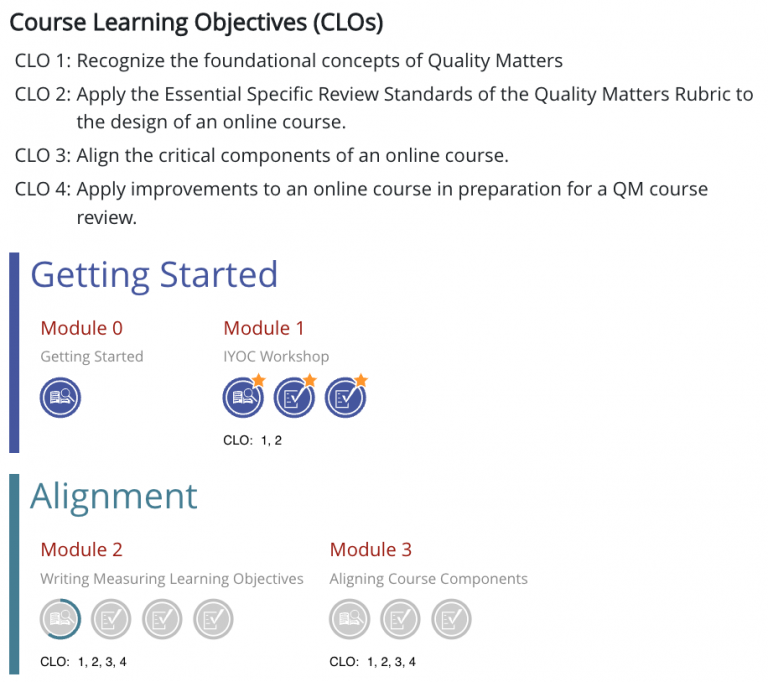 Course Learning Objectives (CLOs)

CLO 1: Recognize the foundational concepts of Quality Matters

CLO 2: Apply the Essential Specific Review Standards of the Quality Matters Rubric to the design of an online course.

CLO 3: Align the critical components of an online course.

CLO 4: Apply improvements to an online course in preparation for a QM course review.

Getting Started

Module 0

Getting Started

Module 1

IYOC Workshop

CLO: 1, 2

Alignment

Module 2

Writing Measuring Learning Objectives

CLO: 1, 2, 3, 4

Module 3

Aligning Course Components

CLO: 1, 2, 3, 4